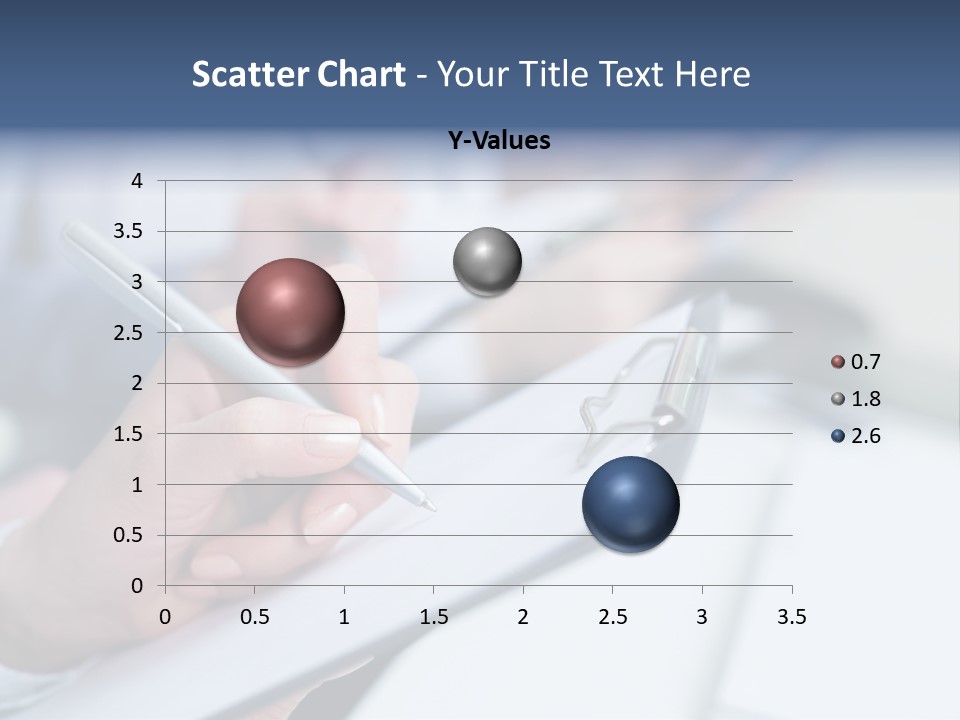 Scatter Chart - Your Title Text Here

Y-Values

4
3.5
3
2.5
2
1.5
1
0.5
0

0 0.5 1 1.5 2 2.5 3 3.5

0.7
1.8
2.6